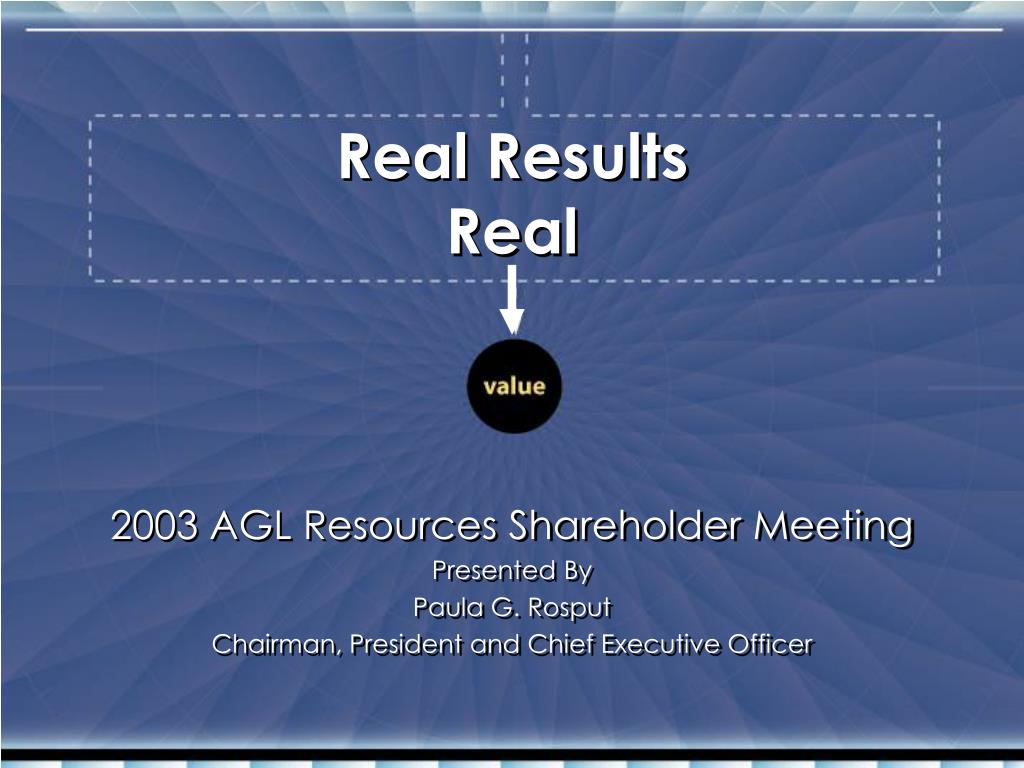 Real Results
Real

value

2003 AGL Resources Shareholder Meeting

Presented By

Paula G. Rosput

Chairman, President and Chief Executive Officer